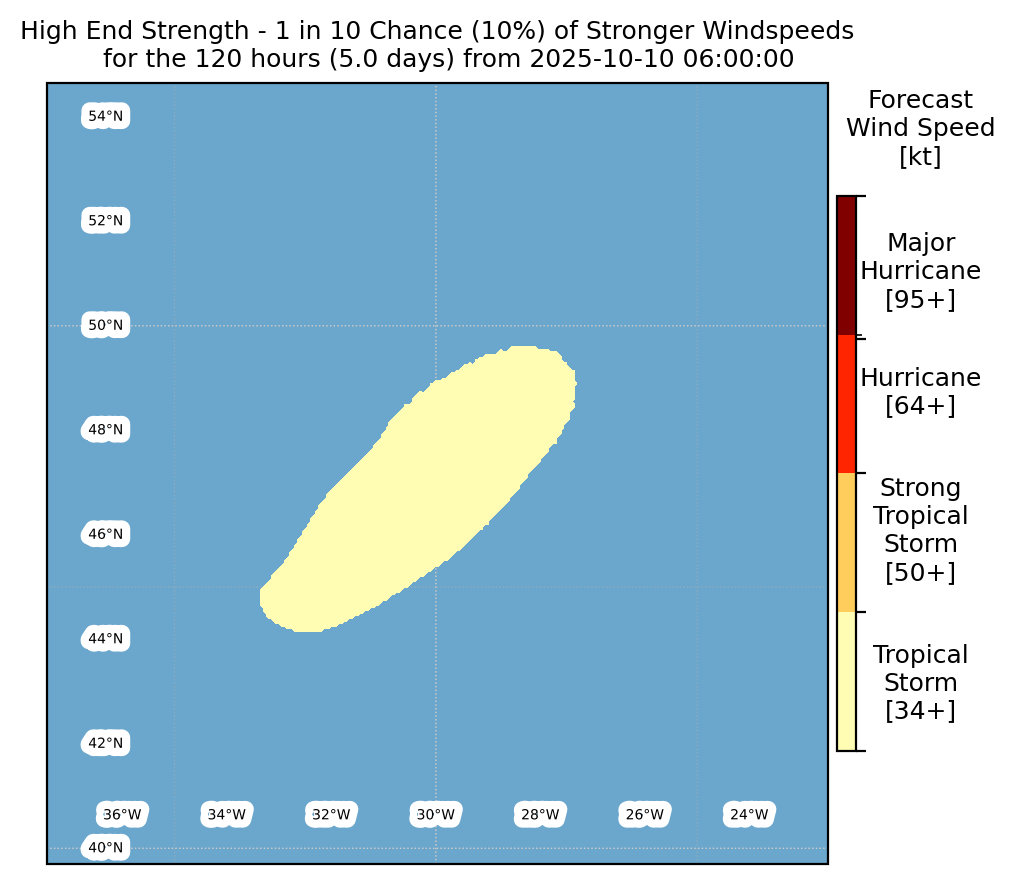 High End Strength - 1 in 10 Chance (10%) of Stronger Windspeeds
for the 120 hours (5.0 days) from 2025-10-10 06:00:00

54°N
52°N
50°N
48°N
46°N
44°N
42°N
40°N

36°W 34°W 32°W 30°W 28°W 26°W 24°W

Forecast
Wind Speed
[kt]

Major
Hurricane
[95+]

Hurricane
[64+]

Strong
Tropical
Storm
[50+]

Tropical
Storm
[34+]